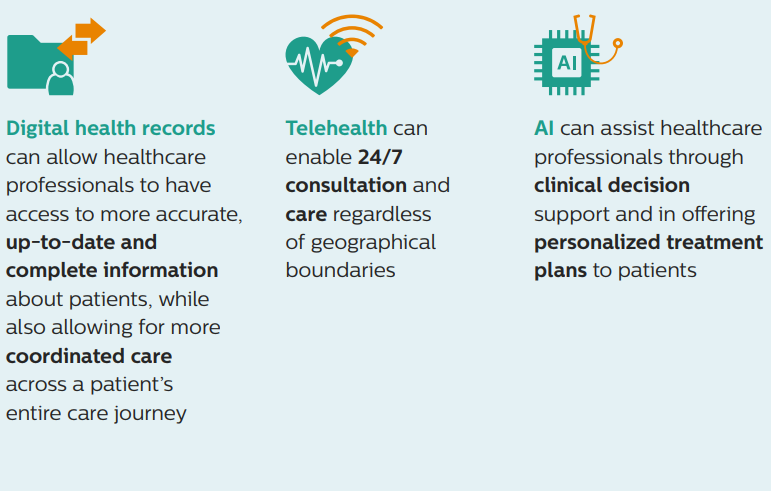 Digital health records can allow healthcare professionals to have access to more accurate, up-to-date and complete information about patients, while also allowing for more coordinated care across a patient's entire care journey

Telehealth can enable 24/7 consultation and care regardless of geographical boundaries

AI

AI can assist healthcare professionals through clinical decision support and in offering personalized treatment plans to patients